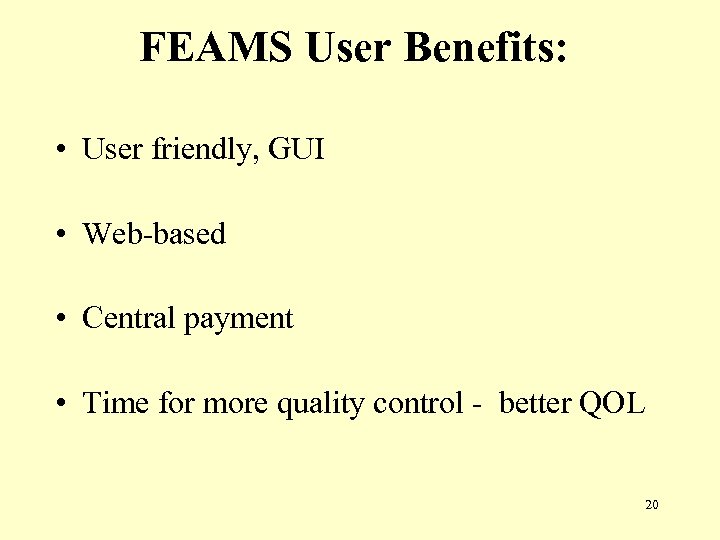 FEAMS User Benefits:

• User friendly, GUI

• Web-based

• Central payment

• Time for more quality control - better QOL

20